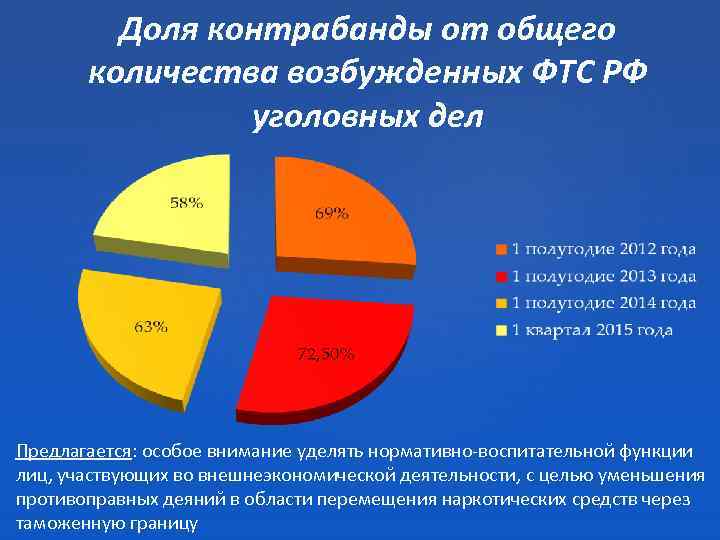 Доля контрабанды от общего количества возбужденных ФТС РФ уголовных дел

58%

69%

63%

72,50%

1 полугодие 2012 года
1 полугодие 2013 года
1 полугодие 2014 года
1 квартал 2015 года

Предлагается: особое внимание уделять нормативно-воспитательной функции лиц, участвующих во внешнеэкономической деятельности, с целью уменьшения противоправных деяний в области перемещения наркотических средств через таможенную границу